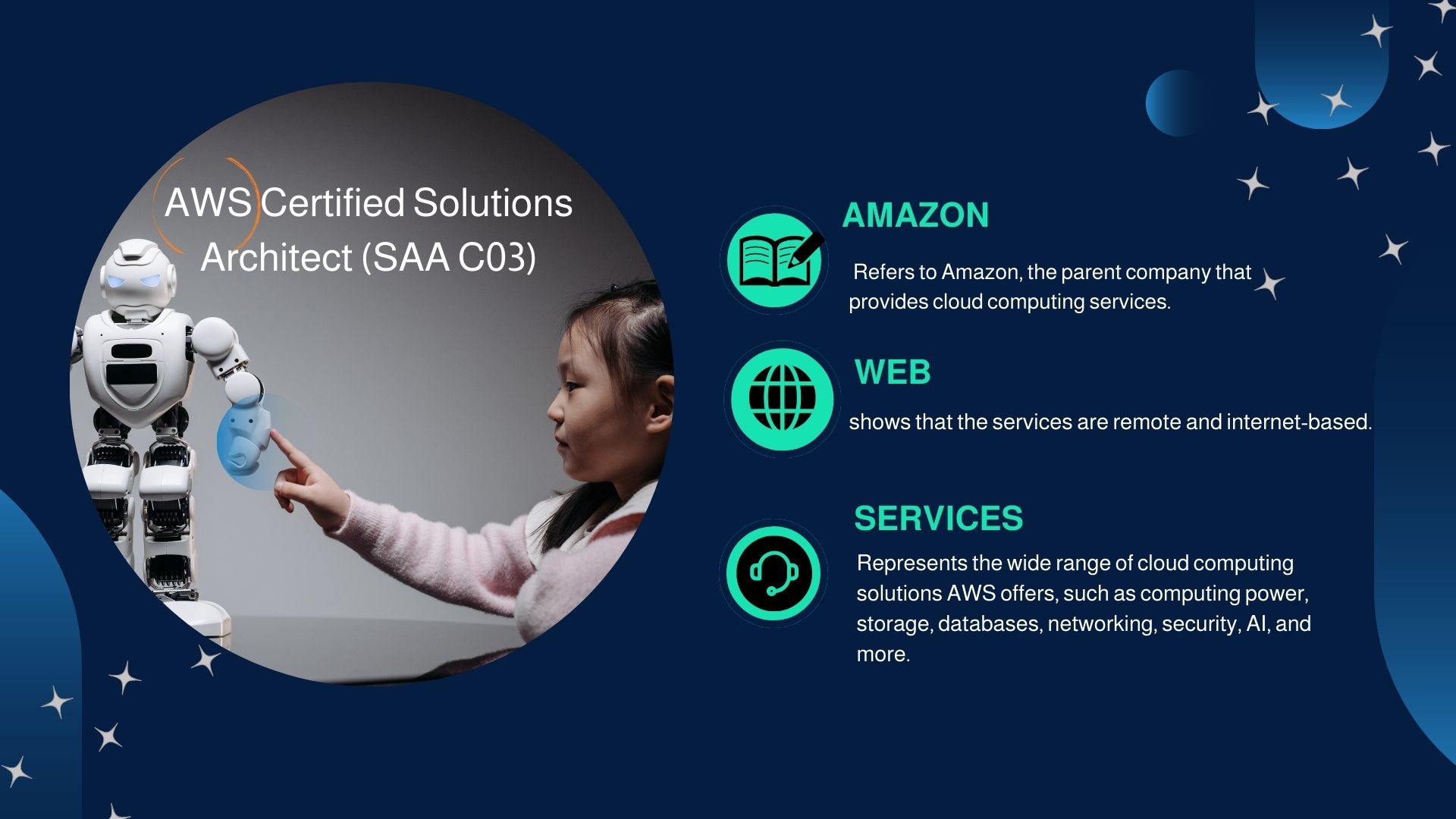 AWS Certified Solutions Architect (SAA C03)

AMAZON

Refers to Amazon, the parent company that provides cloud computing services.

WEB

shows that the services are remote and internet-based.

SERVICES

Represents the wide range of cloud computing solutions AWS offers, such as computing power, storage, databases, networking, security, AI, and more.